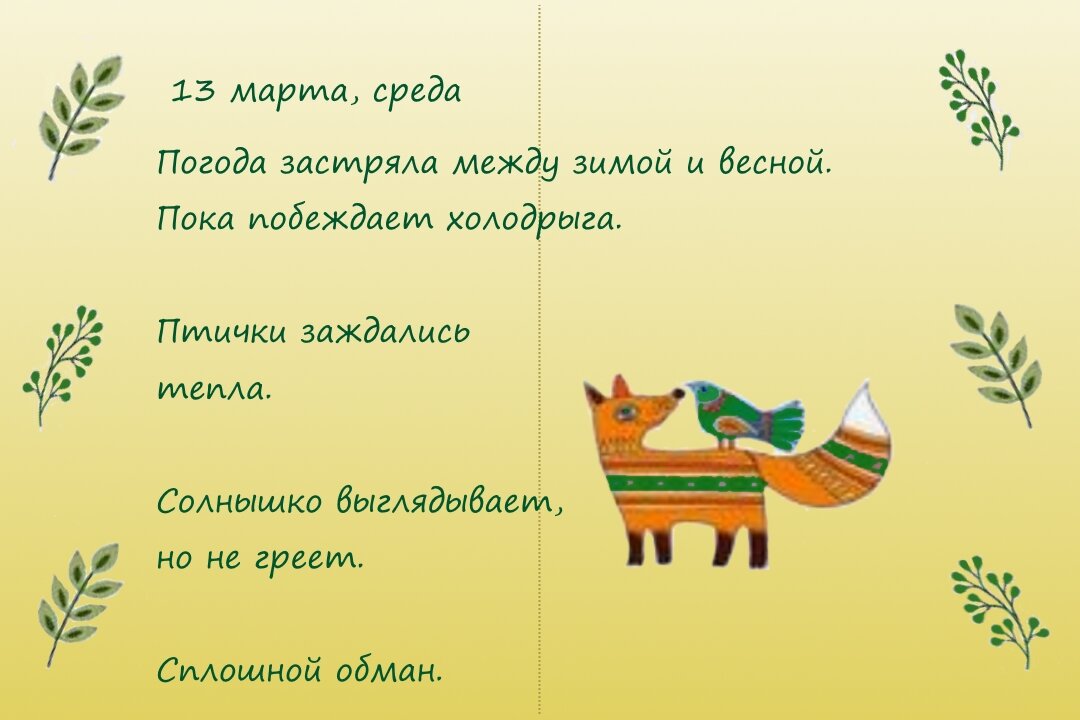 13 марта, среда

Погода застряла между зимой и весной. Пока побеждает холодрыга.

Птички заждались тепла.

Солнышко выглядывает, но не греет.

Сплошной обман.